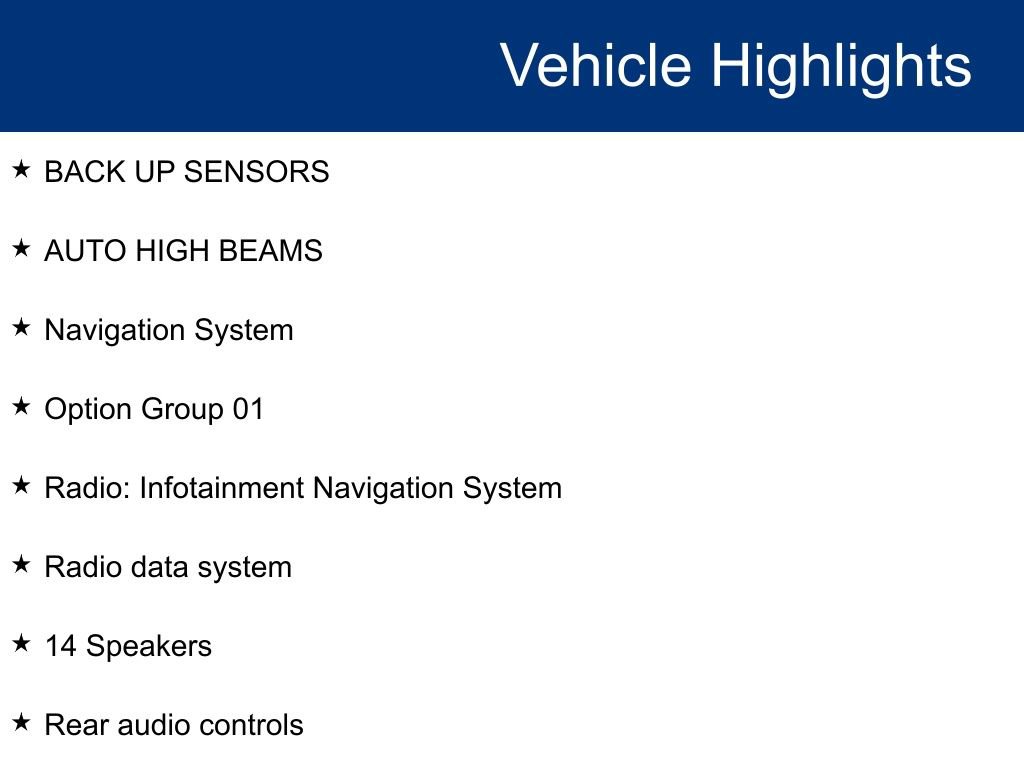 Vehicle Highlights

★ BACK UP SENSORS

★ AUTO HIGH BEAMS

★ Navigation System

★ Option Group 01

★ Radio: Infotainment Navigation System

★ Radio data system

★ 14 Speakers

★ Rear audio controls